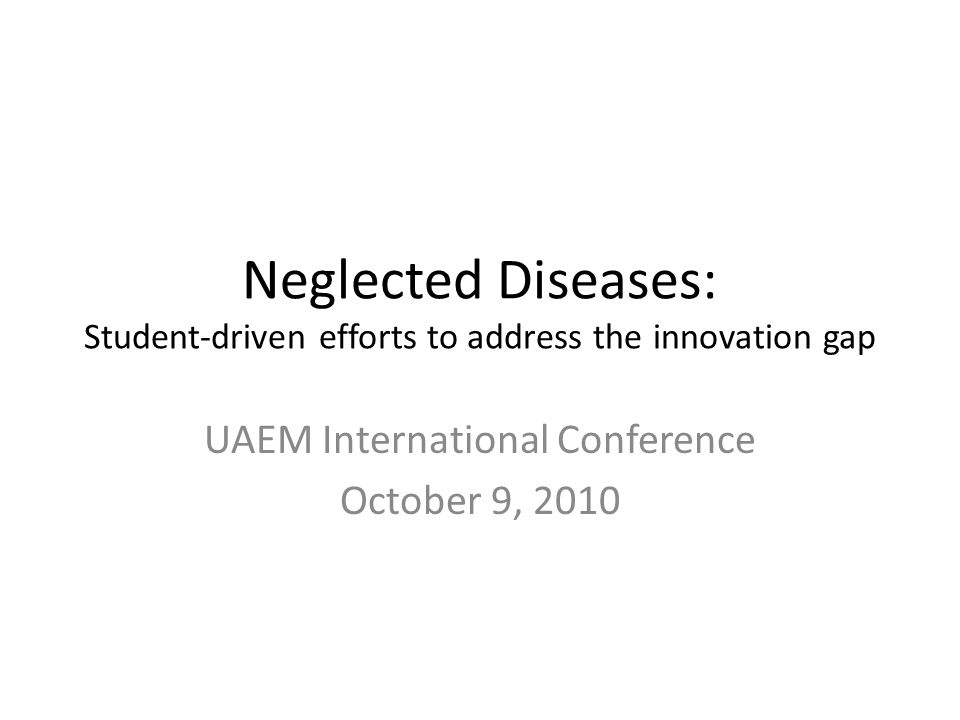 Neglected Diseases:
Student-driven efforts to address the innovation gap

UAEM International Conference
October 9, 2010